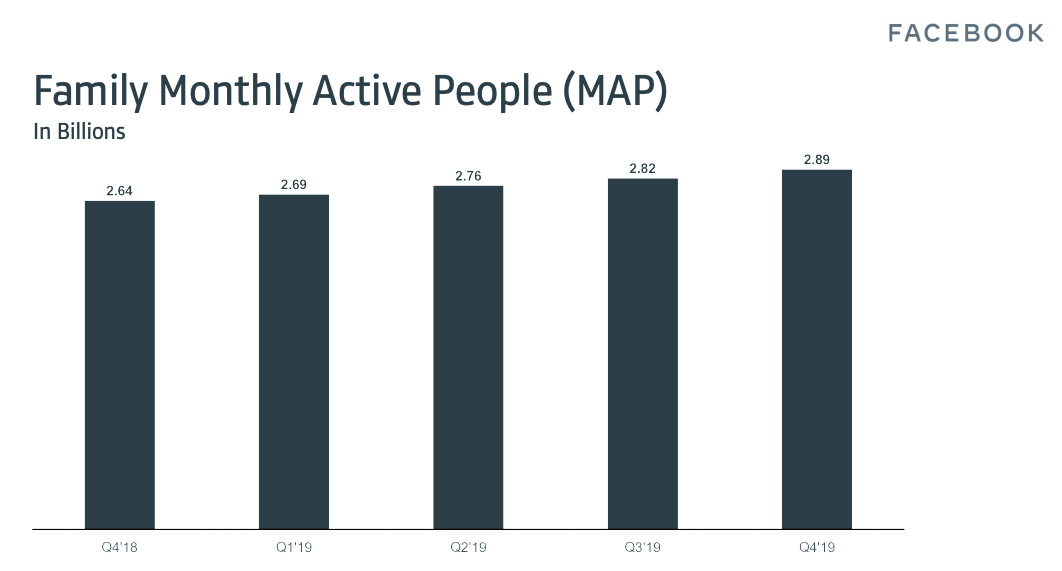 FACEBOOK

Family Monthly Active People (MAP)
In Billions

2.64
2.69
2.76
2.82
2.89

Q4'18
Q1'19
Q2'19
Q3'19
Q4'19